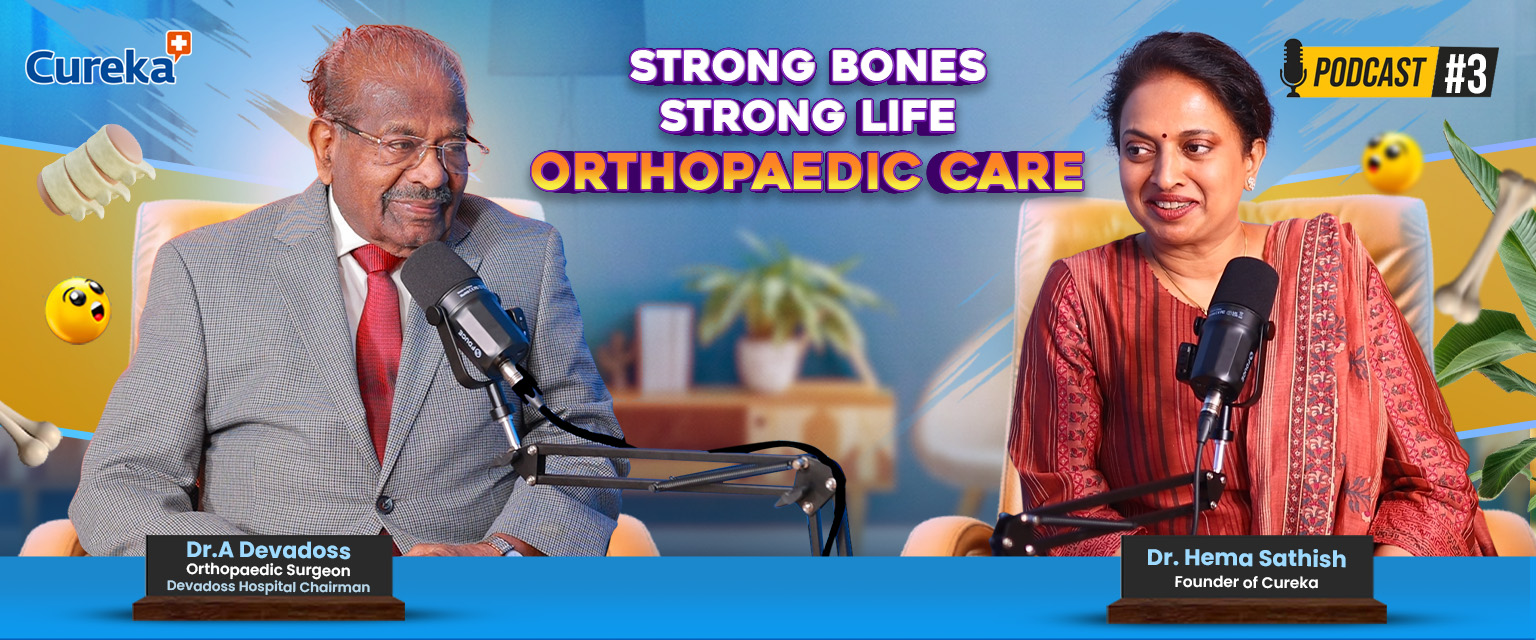 Cureka

STRONG BONES
STRONG LIFE
ORTHOPAEDIC CARE

PODCAST #3

Dr.A Devadoss
Orthopaedic Surgeon
Devadoss Hospital Chairman

Dr. Hema Sathish
Founder of Cureka